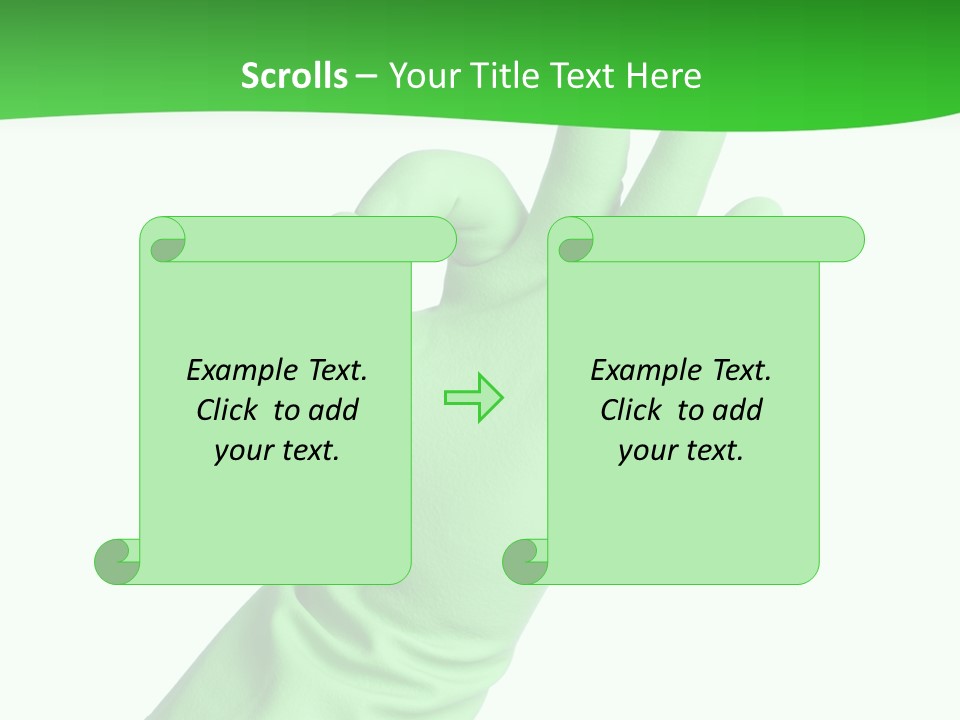 Scrolls – Your Title Text Here

Example Text.
Click to add
your text.

Example Text.
Click to add
your text.